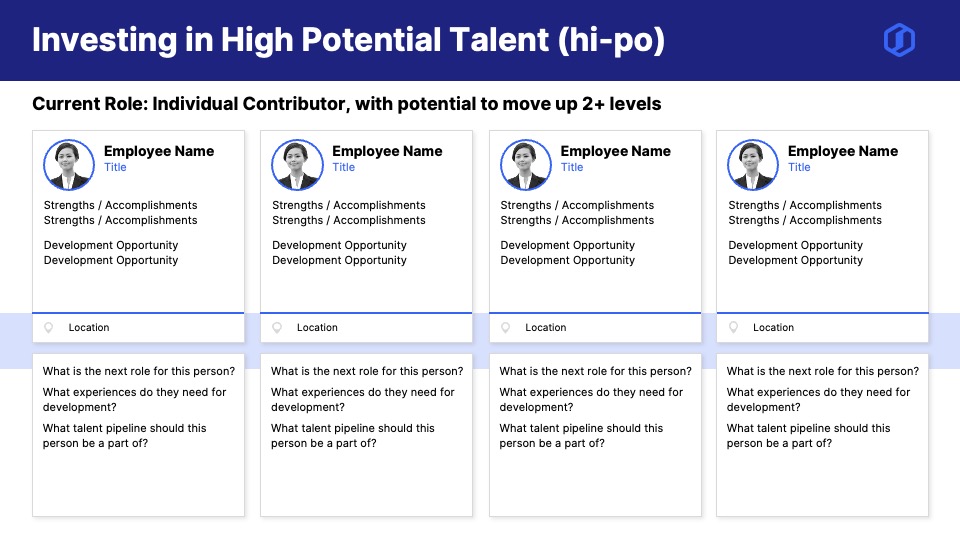 Investing in High Potential Talent (hi-po)

Current Role: Individual Contributor, with potential to move up 2+ levels

Employee Name
Title

Strengths / Accomplishments
Strengths / Accomplishments

Development Opportunity
Development Opportunity

Location

What is the next role for this person?

What experiences do they need for development?

What talent pipeline should this person be a part of?

Employee Name
Title

Strengths / Accomplishments
Strengths / Accomplishments

Development Opportunity
Development Opportunity

Location

What is the next role for this person?

What experiences do they need for development?

What talent pipeline should this person be a part of?

Employee Name
Title

Strengths / Accomplishments
Strengths / Accomplishments

Development Opportunity
Development Opportunity

Location

What is the next role for this person?

What experiences do they need for development?

What talent pipeline should this person be a part of?

Employee Name
Title

Strengths / Accomplishments
Strengths / Accomplishments

Development Opportunity
Development Opportunity

Location

What is the next role for this person?

What experiences do they need for development?

What talent pipeline should this person be a part of?